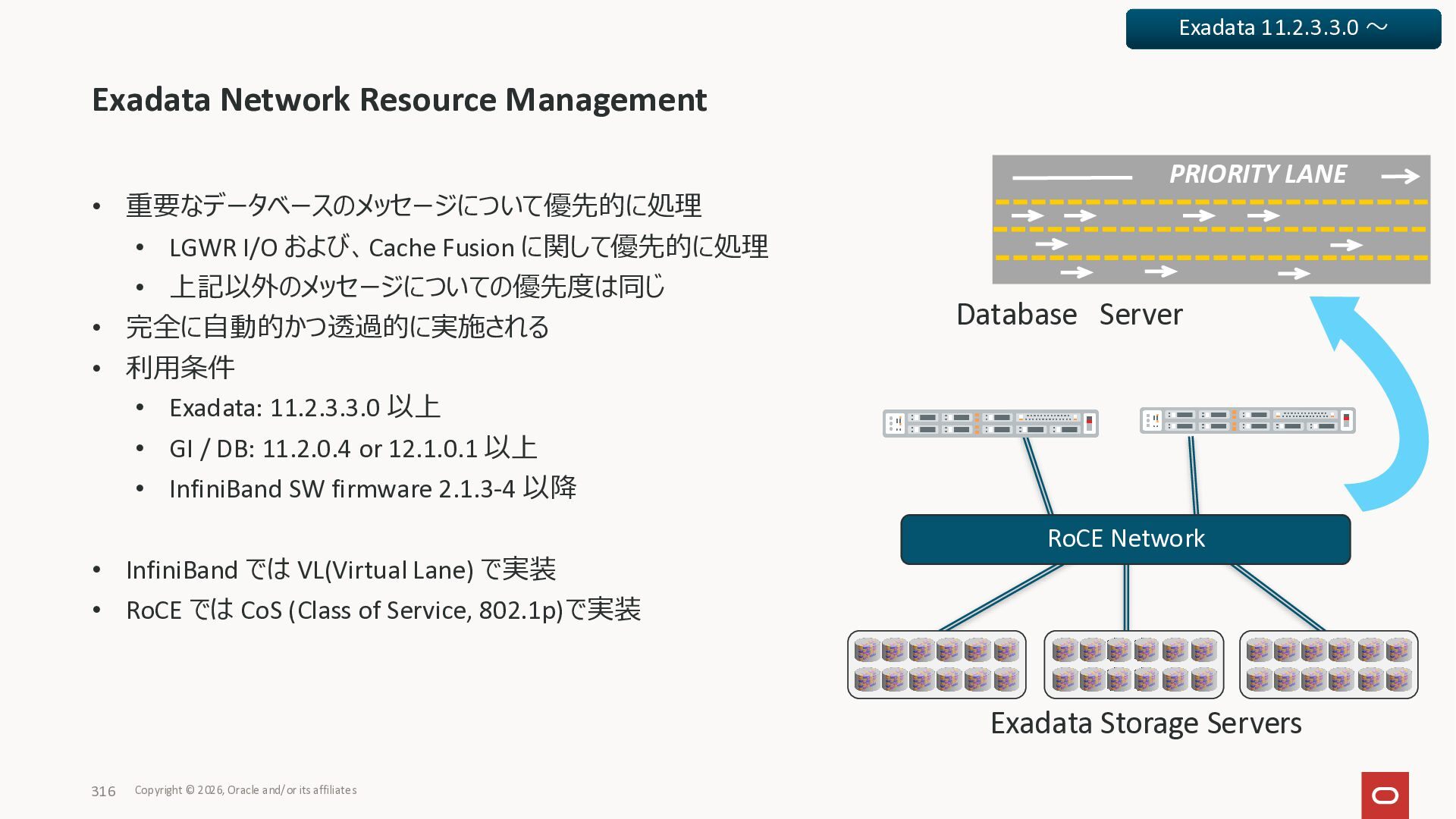 Exadata 11.2.3.3.0 ～

Exadata Network Resource Management

• 重要なデータベースのメッセージについて優先的に処理
  • LGWR I/O および、Cache Fusion に関して優先的に処理
  • 上記以外のメッセージについての優先度は同じ
• 完全に自動的かつ透過的に実施される
• 利用条件
  • Exadata: 11.2.3.3.0 以上
  • GI / DB: 11.2.0.4 or 12.1.0.1 以上
  • InfiniBand SW firmware 2.1.3-4 以降

• InfiniBand では VL(Virtual Lane) で実装
• RoCE では CoS (Class of Service, 802.1p)で実装

PRIORITY LANE

Database Server

RoCE Network

Exadata Storage Servers

316 Copyright © 2026, Oracle and/or its affiliates